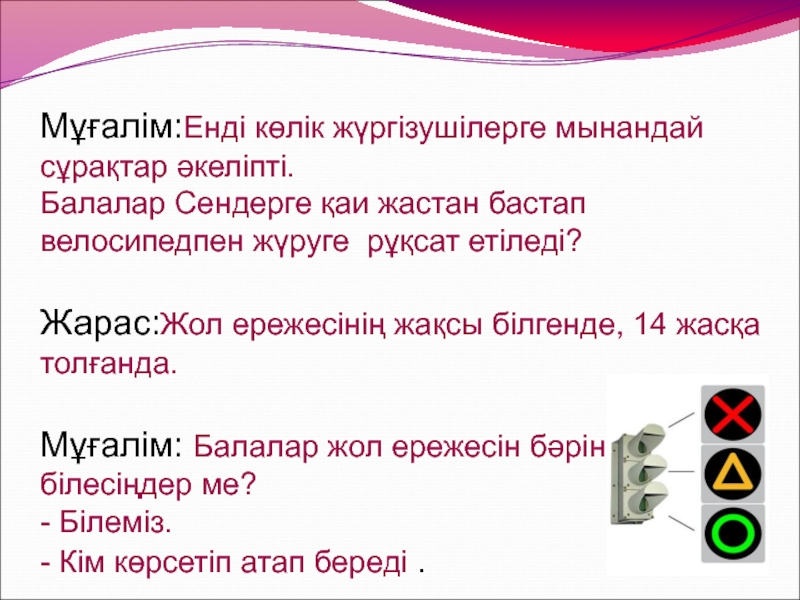 Мұғалім:Енді көлік жүргізушілерге мынандай сұрақтар әкеліпті.
Балалар Сендерге қаи жастан бастап велосипедпен жүруге рұқсат етіледі?

Жарас:Жол ережесінің жақсы білгенде, 14 жасқа толғанда.

Мұғалім: Балалар жол ережесін бәрін білесіңдер ме?
- Білеміз.
- Кім көрсетіп атап береді .